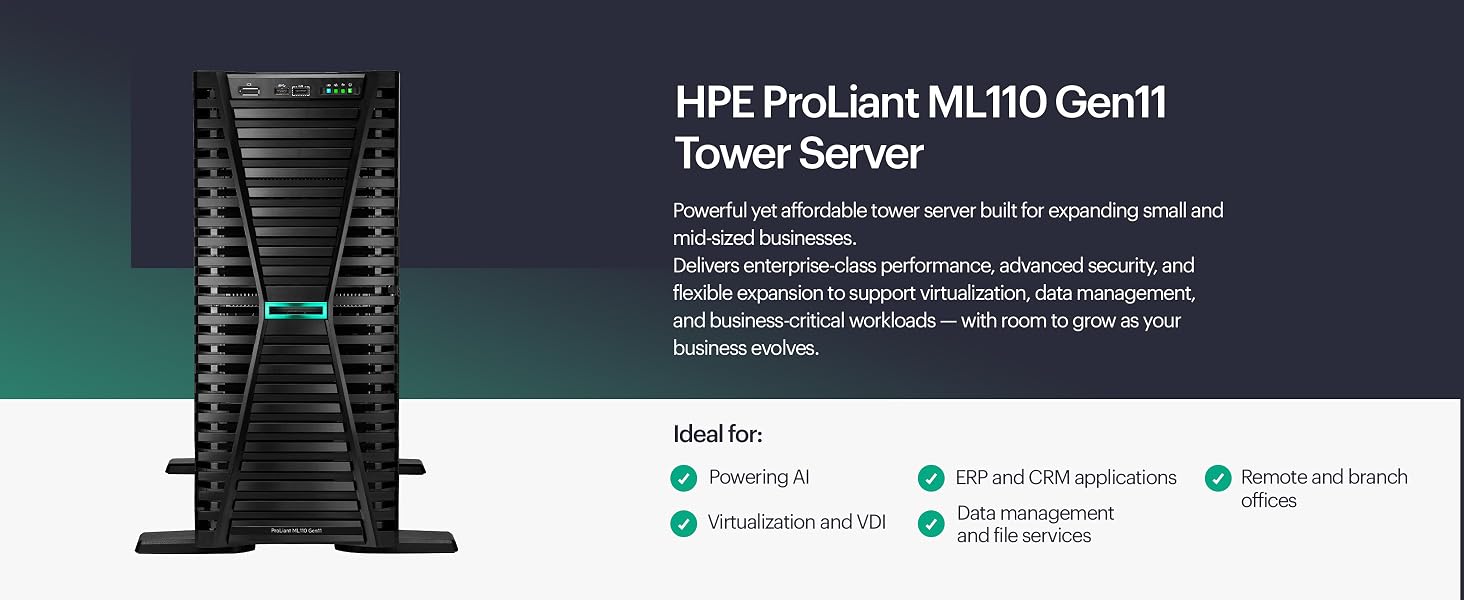 ProLiant ML110 Gen11

HPE ProLiant ML110 Gen11 Tower Server

Powerful yet affordable tower server built for expanding small and mid-sized businesses.
Delivers enterprise-class performance, advanced security, and flexible expansion to support virtualization, data management, and business-critical workloads — with room to grow as your business evolves.

Ideal for:

Powering AI

Virtualization and VDI

ERP and CRM applications

Data management and file services

Remote and branch offices